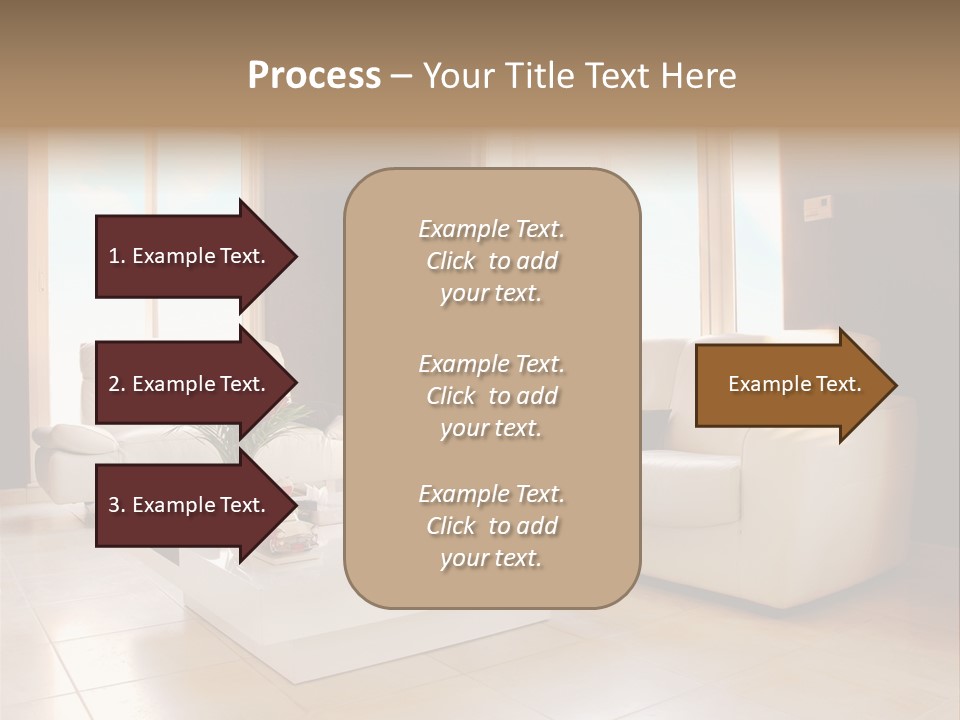 Process – Your Title Text Here

1. Example Text.

2. Example Text.

3. Example Text.

Example Text. Click to add your text.

Example Text. Click to add your text.

Example Text. Click to add your text.

Example Text.